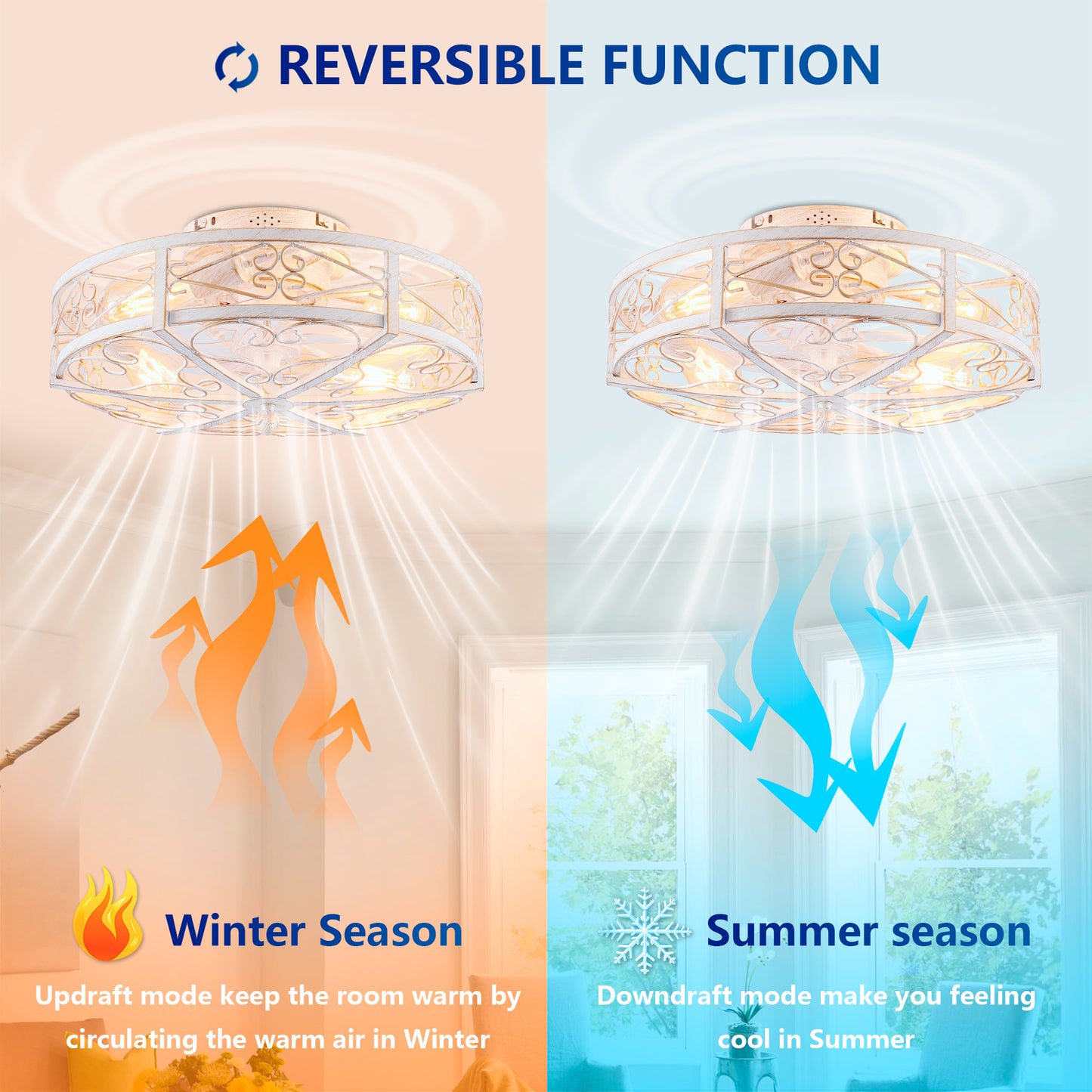 REVERSIBLE FUNCTION

Winter Season

Updraft mode keep the room warm by circulating the warm air in Winter

Summer season

Downdraft mode make you feeling cool in Summer